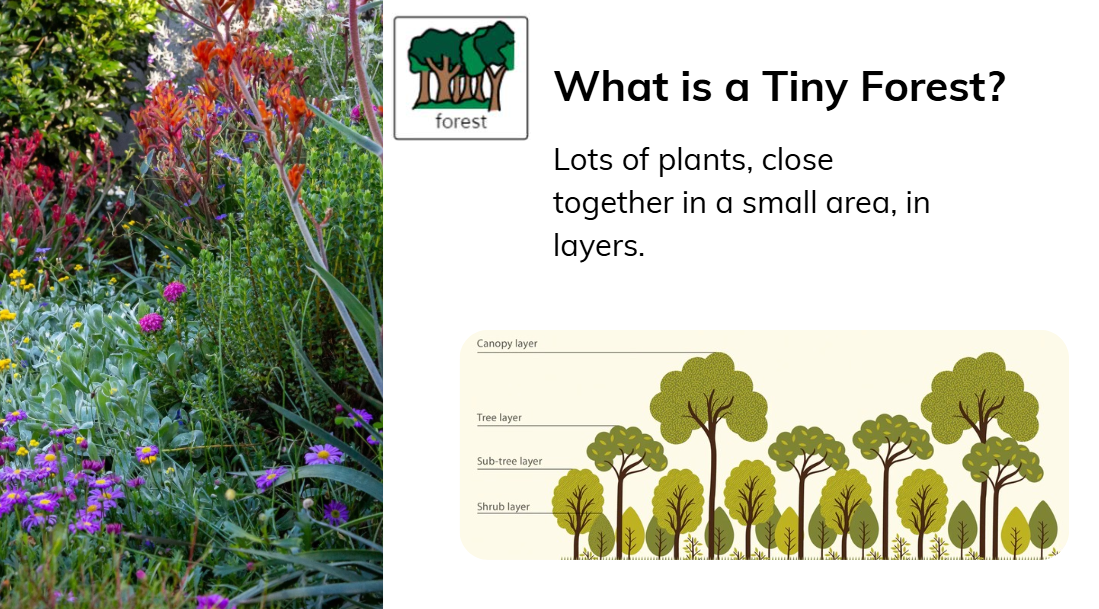 forest

What is a Tiny Forest?

Lots of plants, close together in a small area, in layers.

Canopy layer

Tree layer

Sub-tree layer

Shrub layer